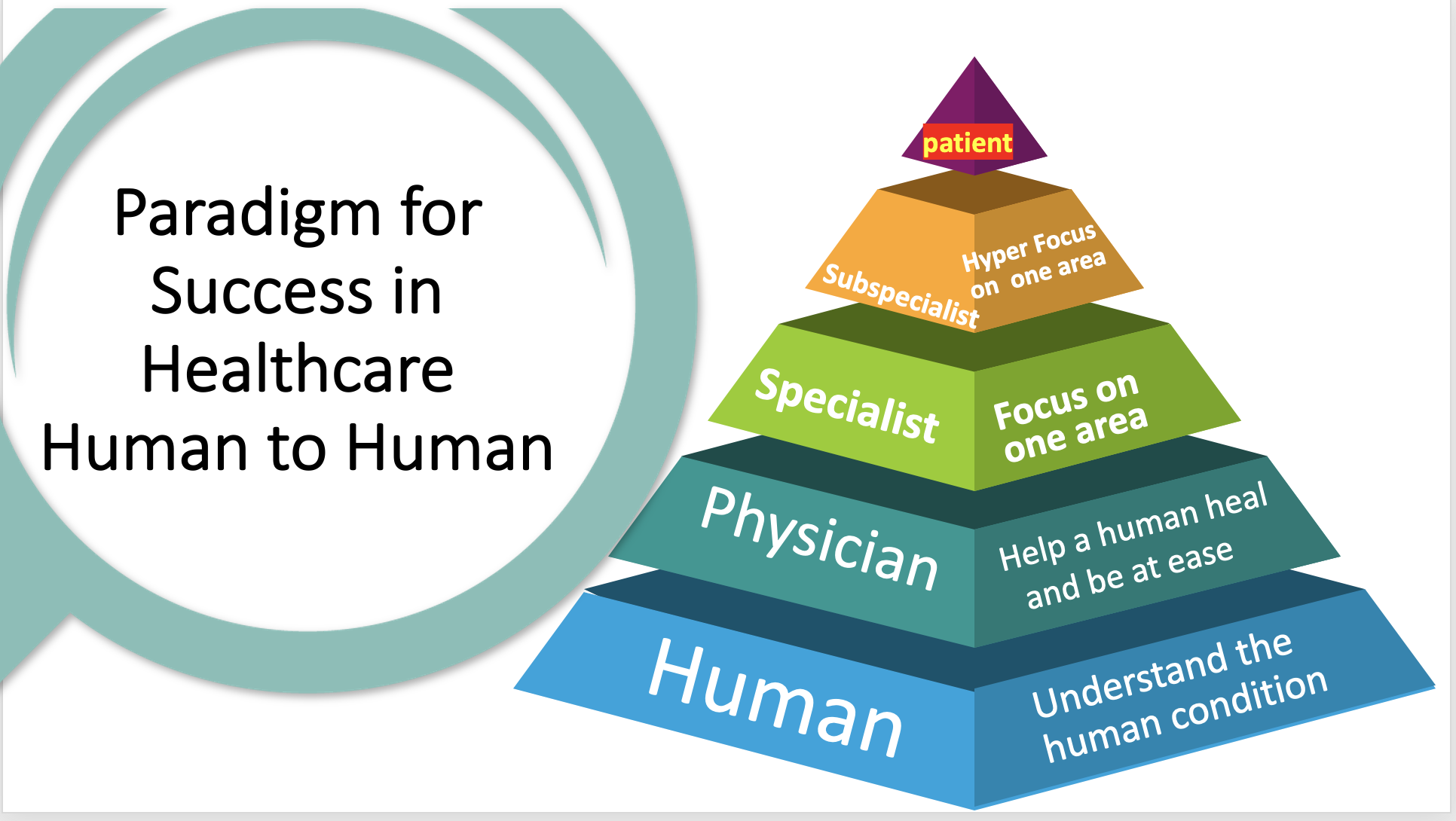 Paradigm for Success in Healthcare Human to Human

patient

Subspecialist

Hyper Focus on one area

Specialist

Focus on one area

Physician

Help a human heal and be at ease

Human

Understand the human condition